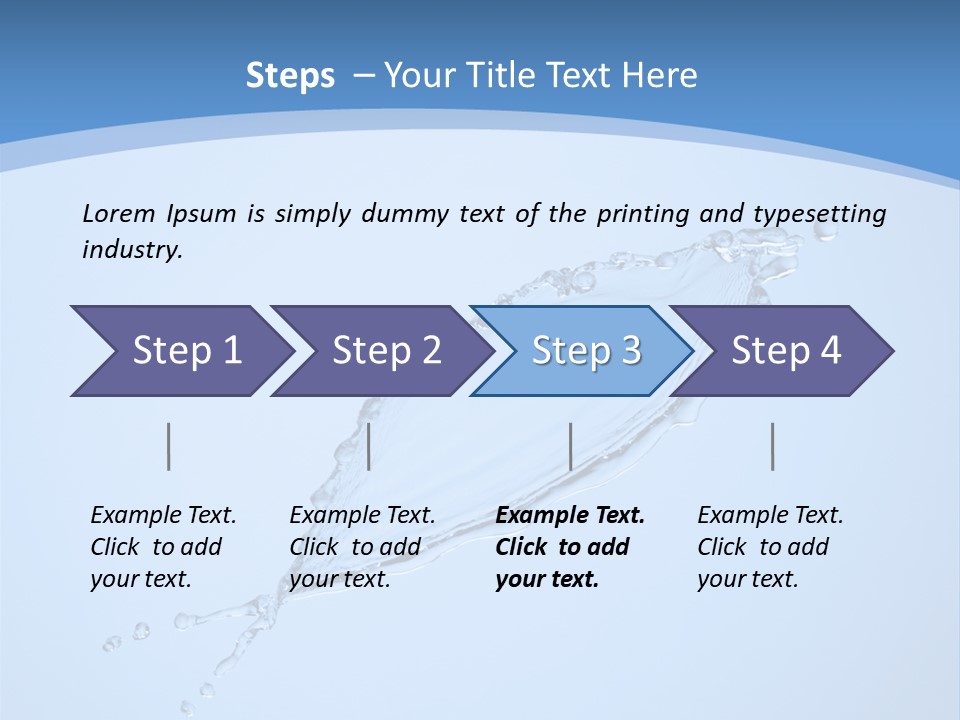 Steps – Your Title Text Here

Lorem Ipsum is simply dummy text of the printing and typesetting industry.

Step 1

Step 2

Step 3

Step 4

Example Text. Click to add your text.

Example Text. Click to add your text.

Example Text. Click to add your text.

Example Text. Click to add your text.